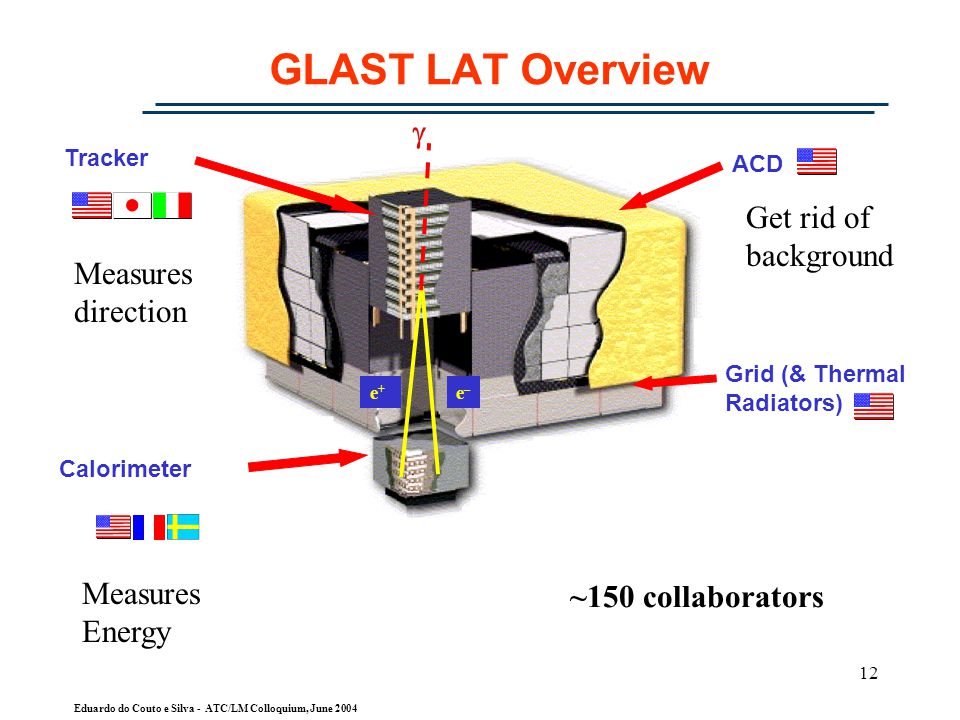 GLAST LAT Overview

Tracker

Measures direction

$\gamma$

ACD

Get rid of background

Grid (& Thermal Radiators)

$e^+$

$e^-$

Calorimeter

Measures Energy

~150 collaborators

12

Eduardo do Couto e Silva - ATC/LM Colloquium, June 2004